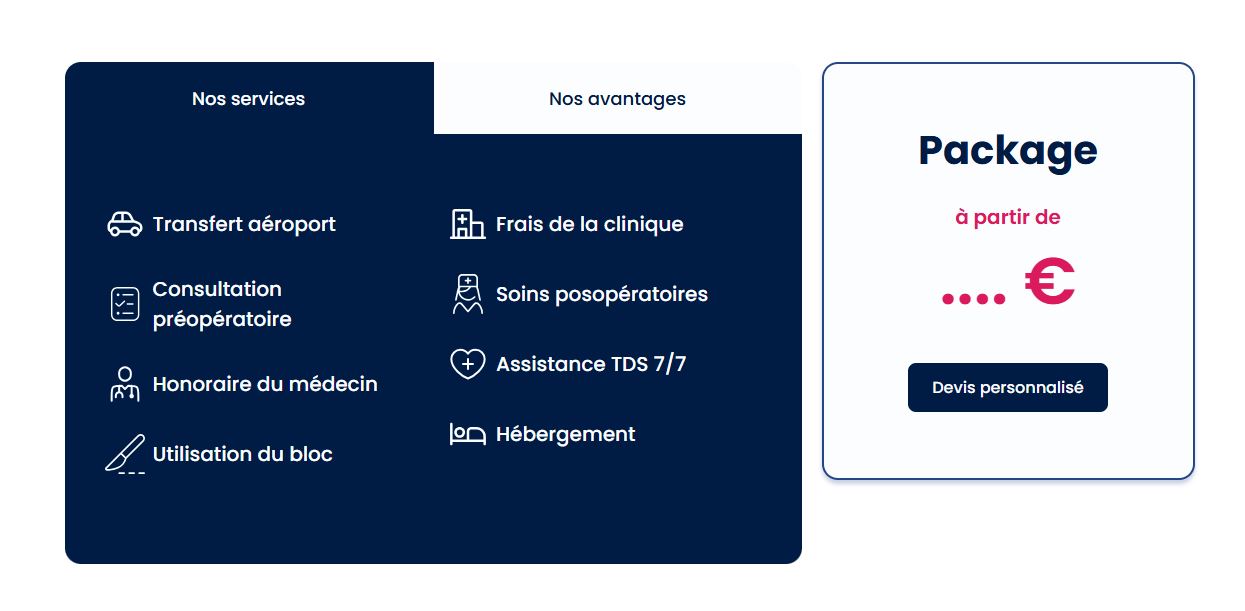 Nos services

Nos avantages

Transfert aéroport

Consultation préopératoire

Honoraire du médecin

Utilisation du bloc

Frais de la clinique

Soins posopératoires

Assistance TDS 7/7

Hébergement

Package

à partir de

.... €

Devis personnalisé